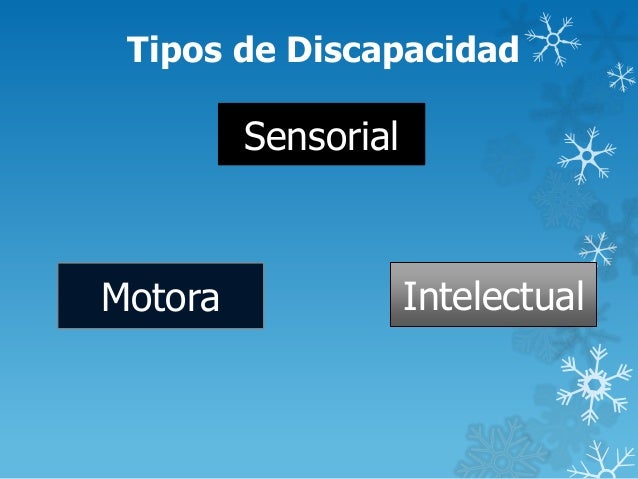 Tipos de Discapacidad

Sensorial

Motora

Intelectual